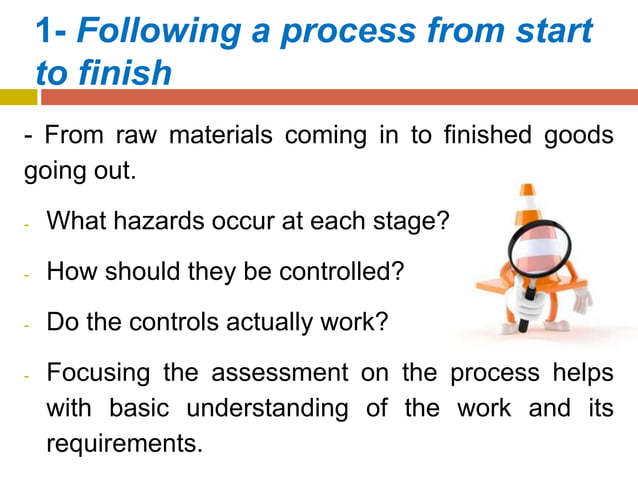 1- Following a process from start to finish

- From raw materials coming in to finished goods going out.

- What hazards occur at each stage?

- How should they be controlled?

- Do the controls actually work?

- Focusing the assessment on the process helps with basic understanding of the work and its requirements.